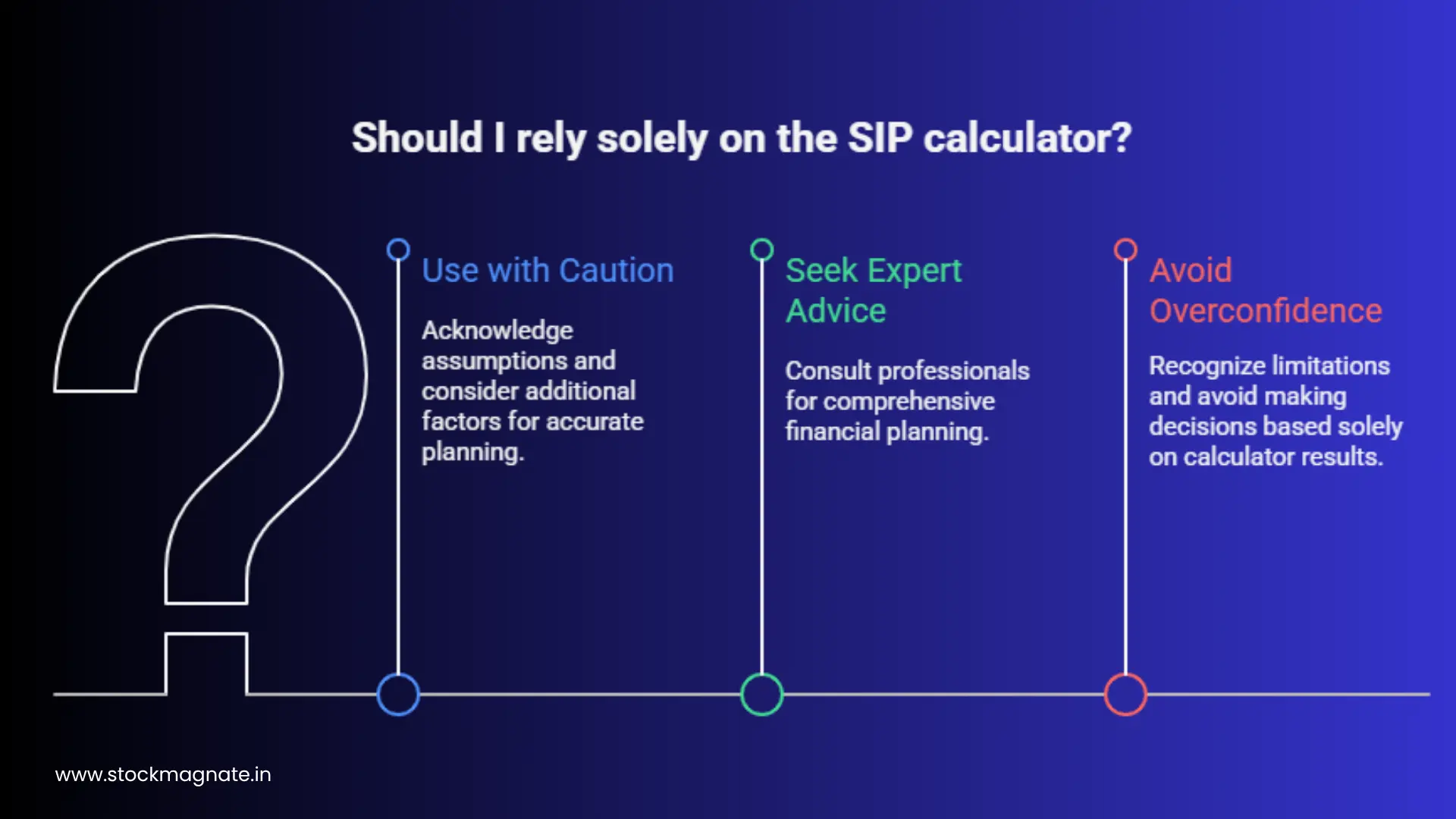 Should I rely solely on the SIP calculator?

Use with Caution

Acknowledge assumptions and consider additional factors for accurate planning.

Seek Expert Advice

Consult professionals for comprehensive financial planning.

Avoid Overconfidence

Recognize limitations and avoid making decisions based solely on calculator results.

www.stockmagnate.in